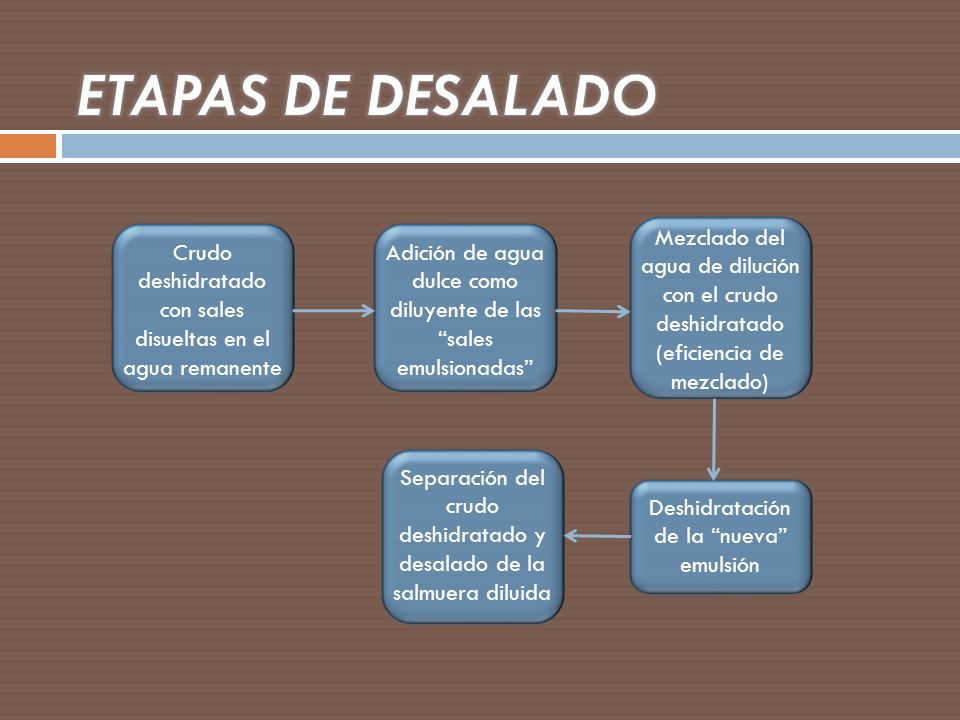 ETAPAS DE DESALADO

Crudo deshidratado con sales disueltas en el agua remanente

Adición de agua dulce como diluyente de las “sales emulsionadas”

Mezclado del agua de dilución con el crudo deshidratado (eficiencia de mezclado)

Deshidratación de la “nueva” emulsión

Separación del crudo deshidratado y desalado de la salmuera diluida